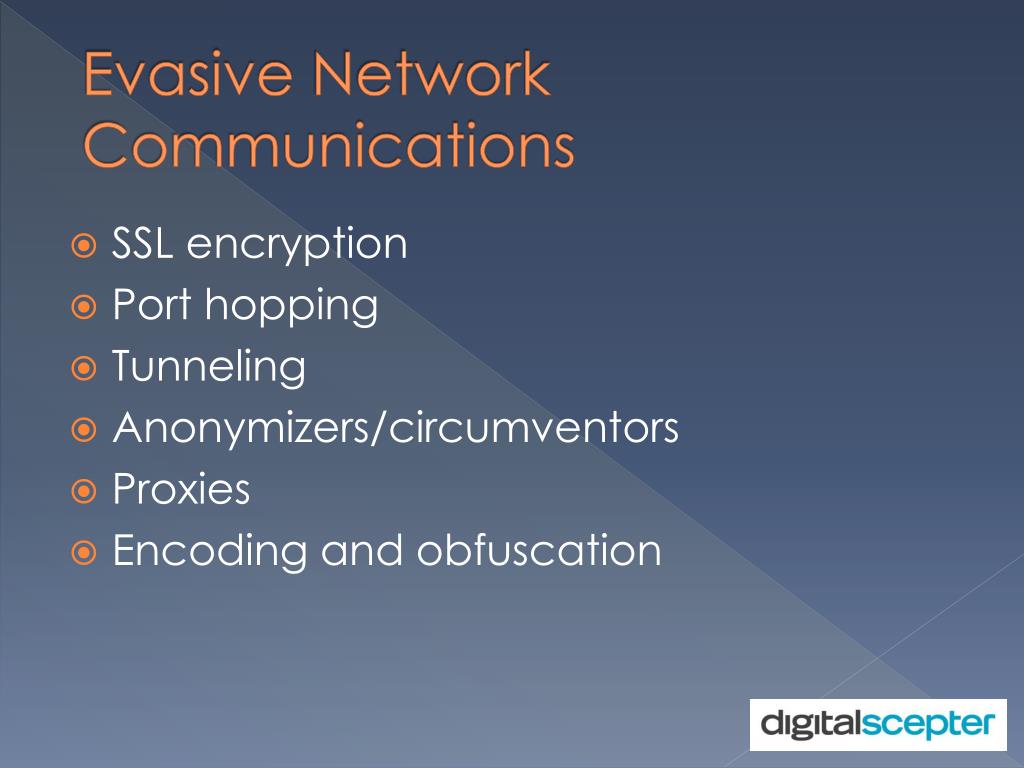 Evasive Network Communications

SSL encryption
Port hopping
Tunneling
Anonymizers/circumventors
Proxies
Encoding and obfuscation

digitalscepter